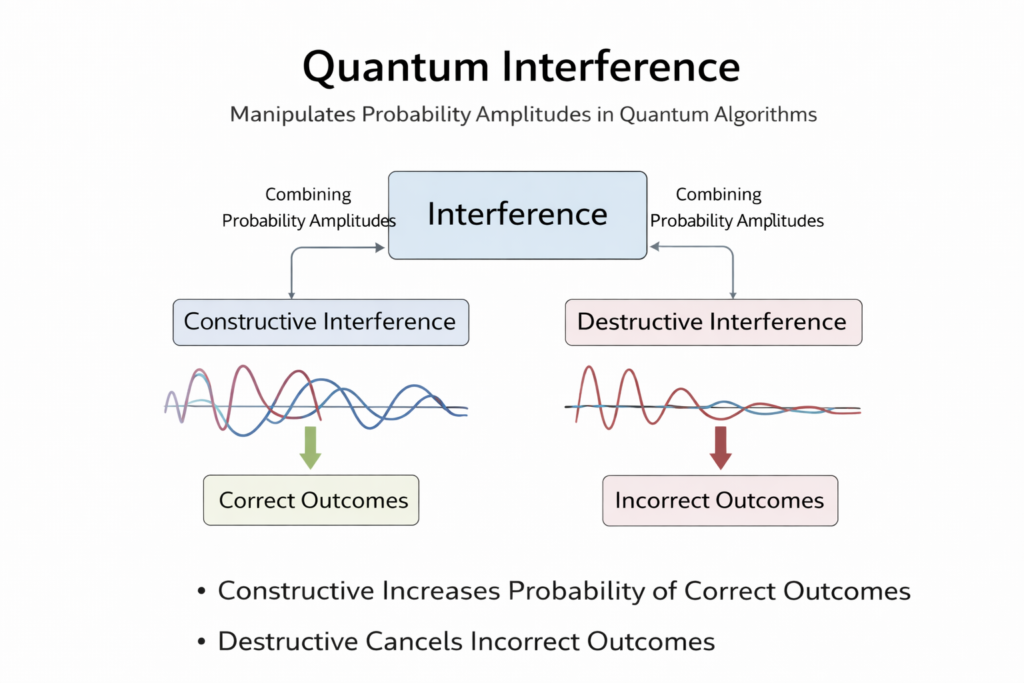 Quantum Interference

Manipulates Probability Amplitudes in Quantum Algorithms

Combining Probability Amplitudes

Interference

Combining Probability Amplitudes

Constructive Interference

Destructive Interference

Correct Outcomes

Incorrect Outcomes

• Constructive Increases Probability of Correct Outcomes

• Destructive Cancels Incorrect Outcomes